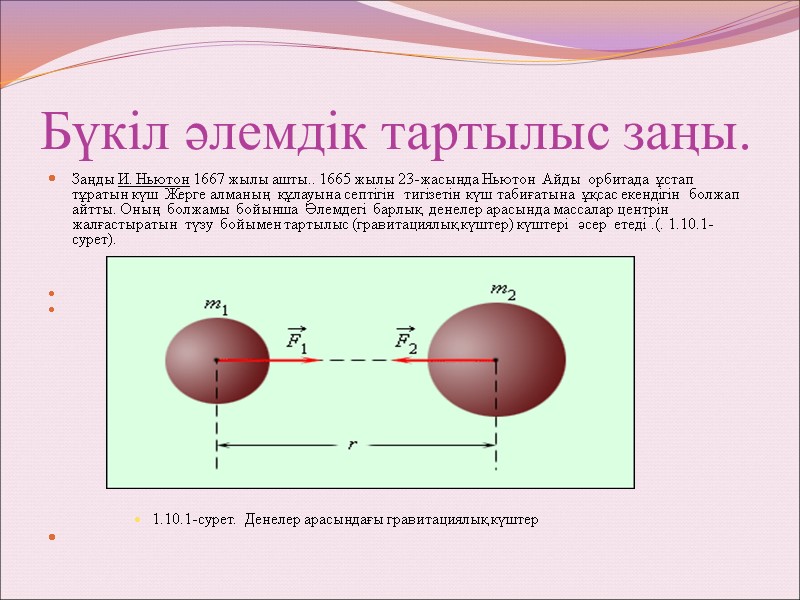 Бүкіл әлемдік тартылыс заңы.

Заңды И. Ньютон 1667 жылы ашты.. 1665 жылы 23-жасында Ньютон Айды орбитада ұстап тұратын күш Жерге алманың құлауына септігін тигізетін күш табиғатына ұқсас екендігін болжап айтты. Оның болжамы бойынша Әлемдегі барлық денелер арасында массалар центрін жалғастыратын түзу бойымен тартылыс (гравитациялық күштер) күштері әсер етеді .(. 1.10.1-сурет).

$m_1$

$m_2$

$\vec{F_1}$

$\vec{F_2}$

$r$

1.10.1-сурет. Денелер арасындағы гравитациялық күштер